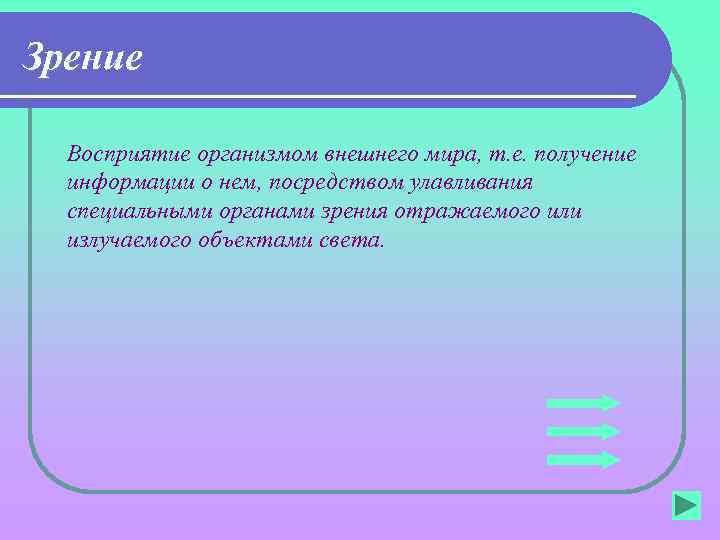 Зрение

Восприятие организмом внешнего мира, т.е. получение информации о нем, посредством улавливания специальными органами зрения отражаемого или излучаемого объектами света.